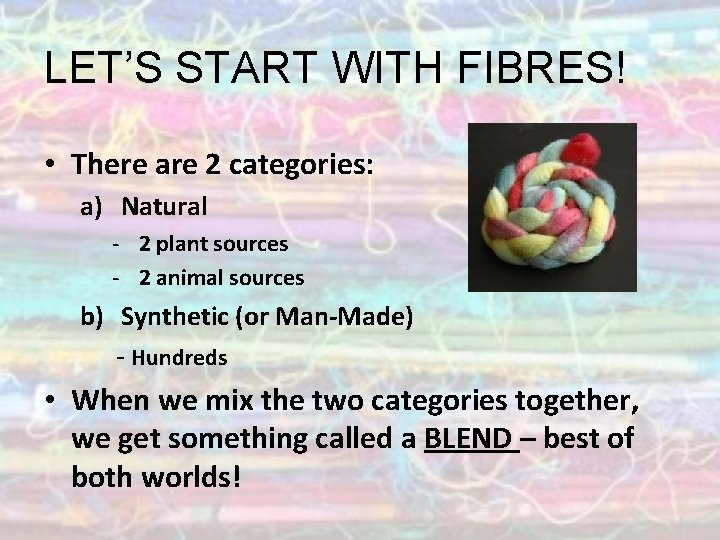 LET'S START WITH FIBRES!

• There are 2 categories:
a) Natural
- 2 plant sources
- 2 animal sources
b) Synthetic (or Man-Made)
- Hundreds

• When we mix the two categories together, we get something called a BLEND – best of both worlds!